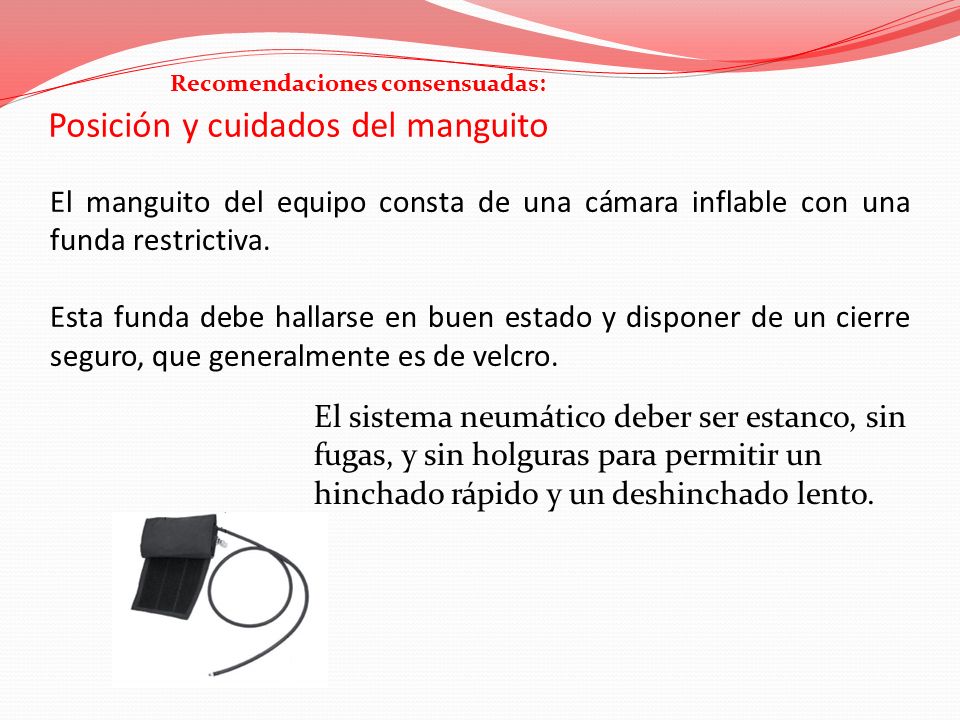 Recomendaciones consensuadas:

Posición y cuidados del manguito

El manguito del equipo consta de una cámara inflable con una funda restrictiva.

Esta funda debe hallarse en buen estado y disponer de un cierre seguro, que generalmente es de velcro.

El sistema neumático deber ser estanco, sin fugas, y sin holguras para permitir un hinchado rápido y un deshinchado lento.